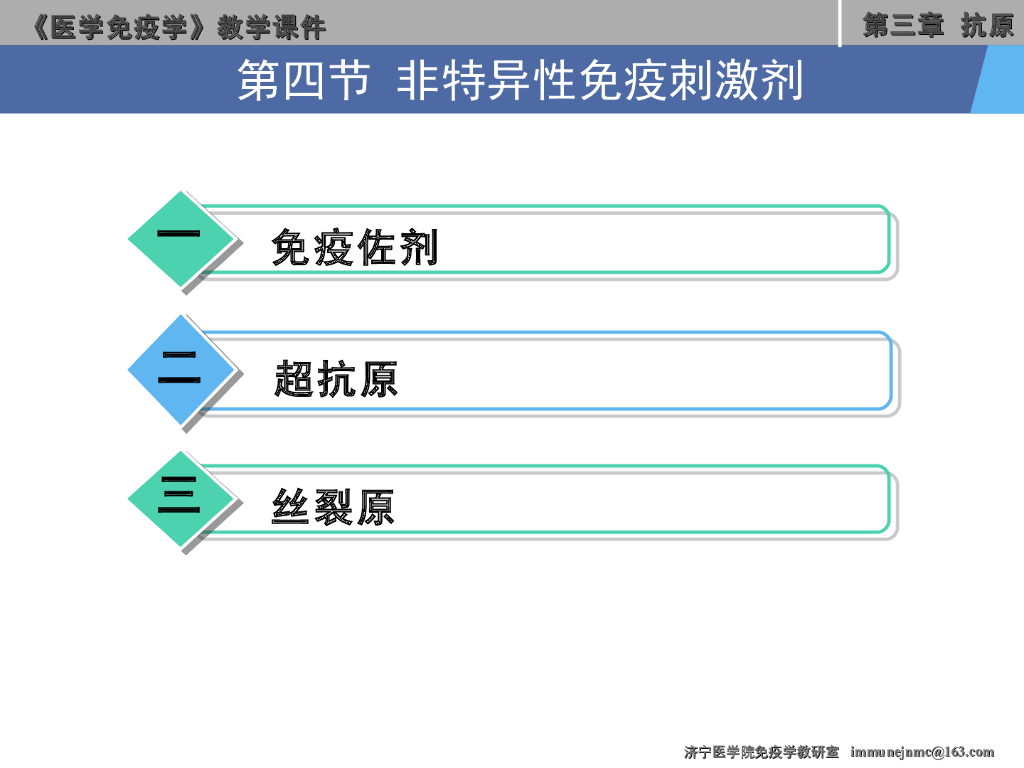 《医学免疫学》教学课件

第三章 抗原

第四节 非特异性免疫刺激剂

一 免疫佐剂

二 超抗原

三 丝裂原

济宁医学院免疫学教研室 immunejnmc@163.com